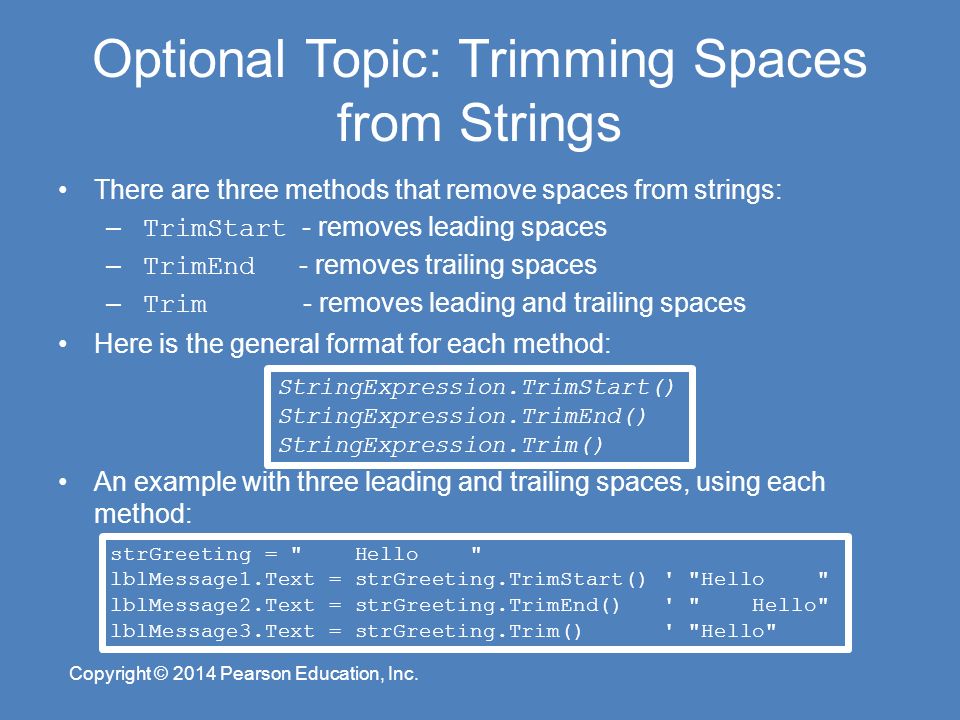 Optional Topic: Trimming Spaces from Strings

• There are three methods that remove spaces from strings:
– TrimStart - removes leading spaces
– TrimEnd - removes trailing spaces
– Trim - removes leading and trailing spaces

• Here is the general format for each method:

StringExpression.TrimStart()
StringExpression.TrimEnd()
StringExpression.Trim()

• An example with three leading and trailing spaces, using each method:

strGreeting = "   Hello   "
lblMessage1.Text = strGreeting.TrimStart() ' "Hello   "
lblMessage2.Text = strGreeting.TrimEnd() ' "   Hello"
lblMessage3.Text = strGreeting.Trim() ' "Hello"

Copyright © 2014 Pearson Education, Inc.